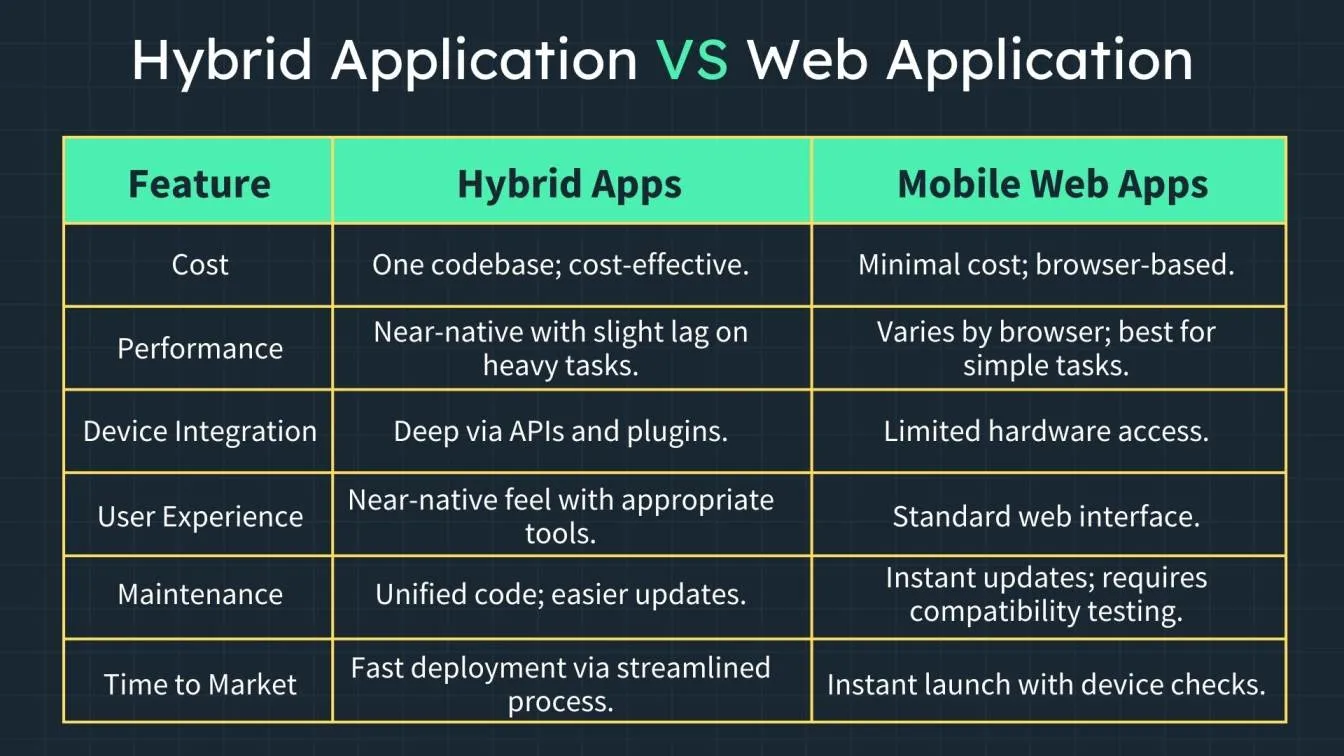 Hybrid Application VS Web Application

| Feature | Hybrid Apps | Mobile Web Apps |
|---|---|---|
| Cost | One codebase; cost-effective. | Minimal cost; browser-based. |
| Performance | Near-native with slight lag on heavy tasks. | Varies by browser; best for simple tasks. |
| Device Integration | Deep via APIs and plugins. | Limited hardware access. |
| User Experience | Near-native feel with appropriate tools. | Standard web interface. |
| Maintenance | Unified code; easier updates. | Instant updates; requires compatibility testing. |
| Time to Market | Fast deployment via streamlined process. | Instant launch with device checks. |